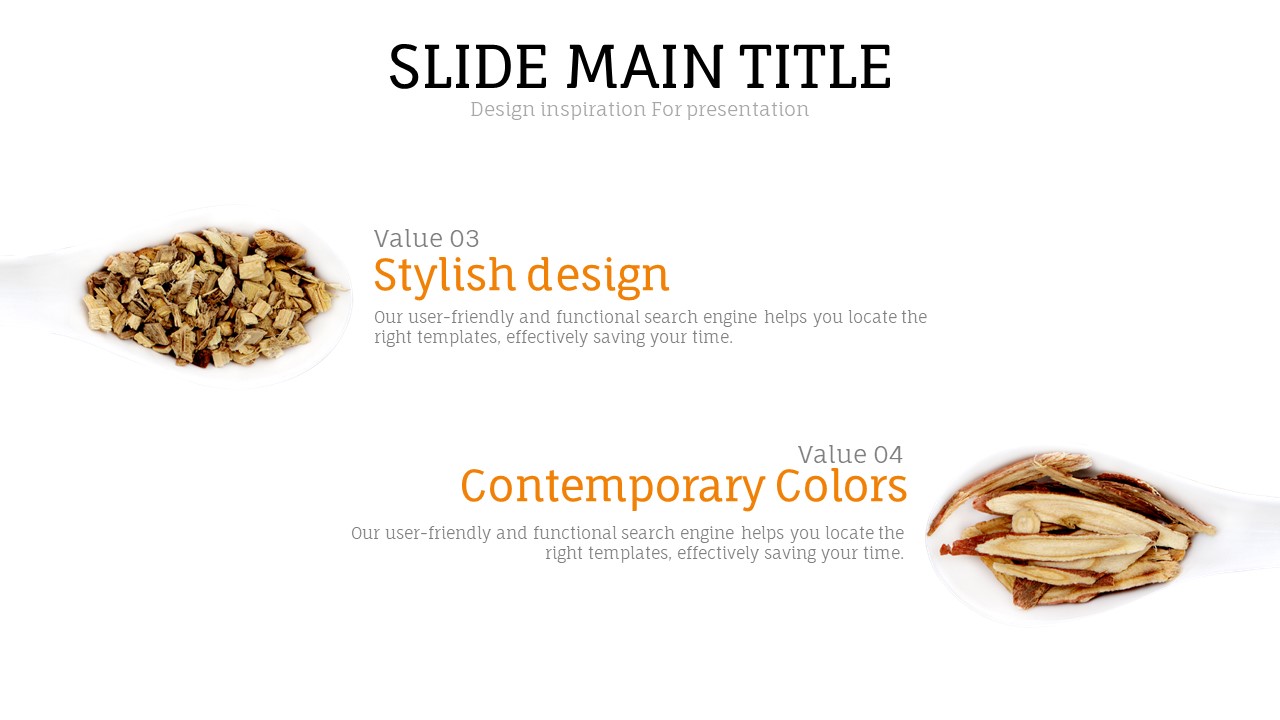 SLIDE MAIN TITLE
Design inspiration For presentation

Value 03
Stylish design
Our user-friendly and functional search engine helps you locate the right templates, effectively saving your time.

Value 04
Contemporary Colors
Our user-friendly and functional search engine helps you locate the right templates, effectively saving your time.